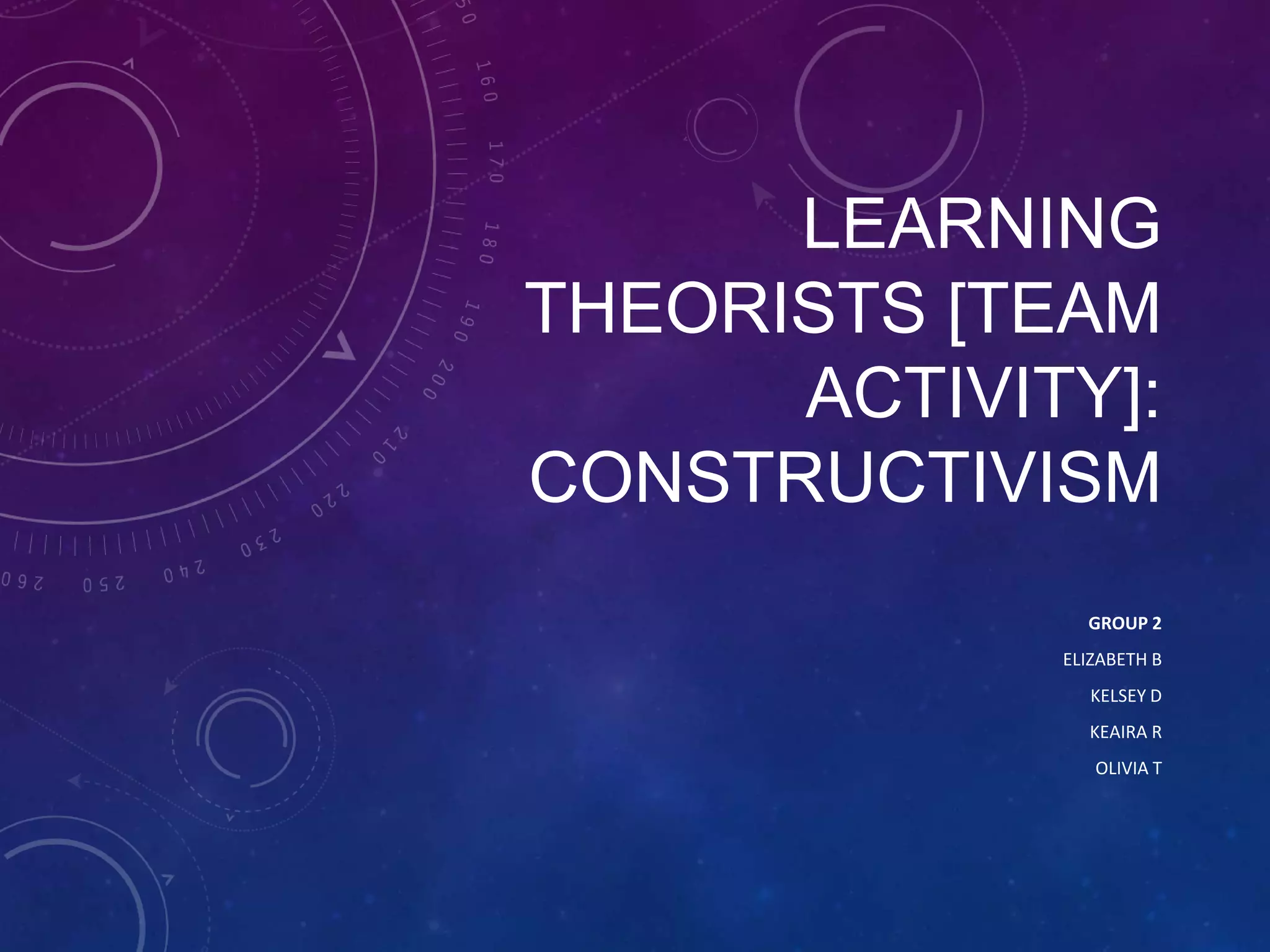 LEARNING THEORISTS [TEAM ACTIVITY]: CONSTRUCTIVISM

GROUP 2

ELIZABETH B

KELSEY D

KEAIRA R

OLIVIA T